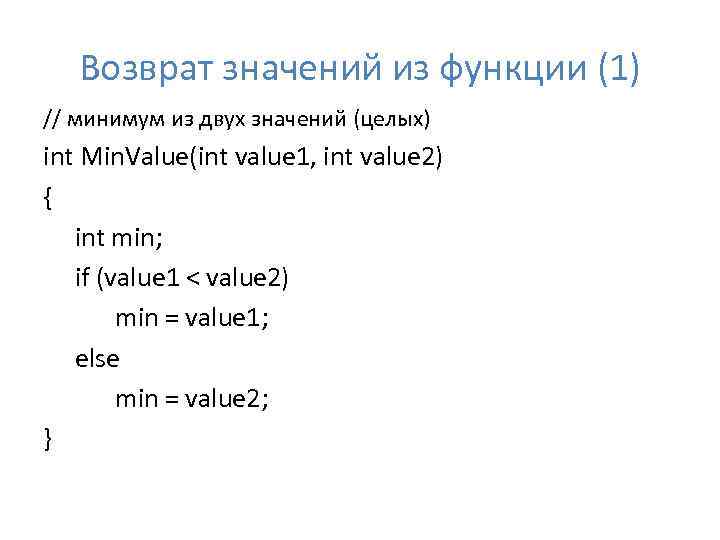 Возврат значений из функции (1)

// минимум из двух значений (целых)
int MinValue(int value1, int value2)
{
    int min;
    if (value1 < value2)
        min = value1;
    else
        min = value2;
}